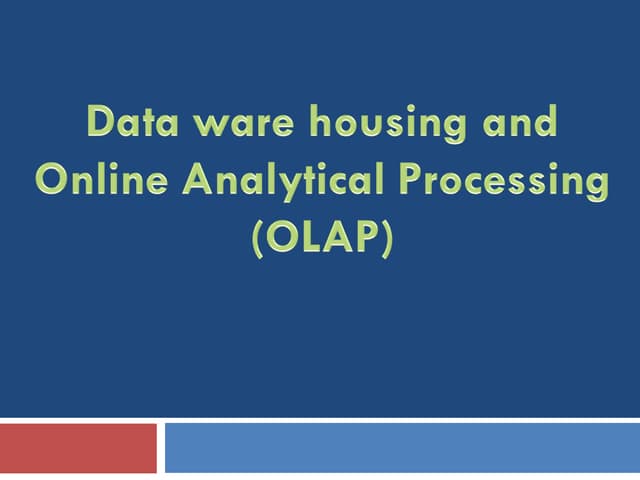 Data ware housing and Online Analytical Processing (OLAP)